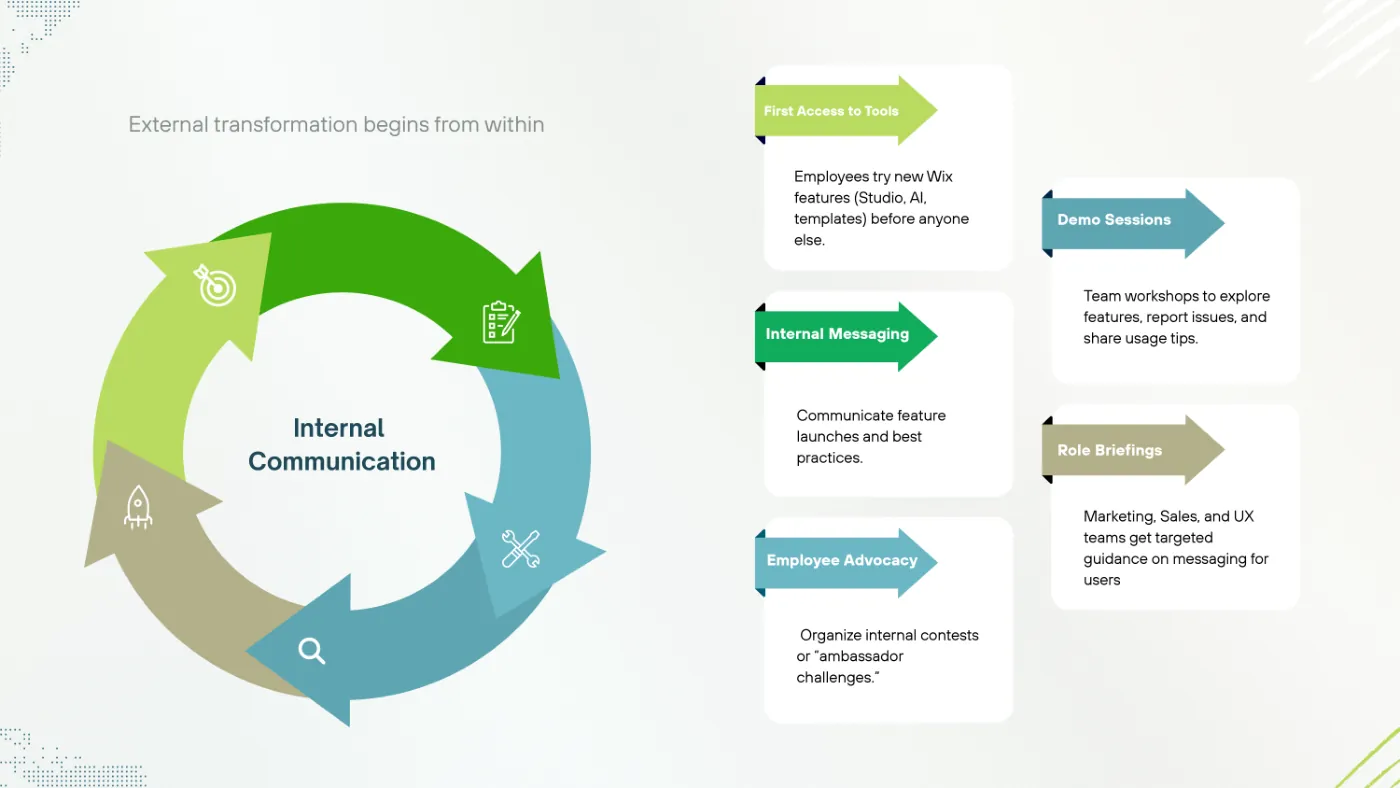 External transformation begins from within

Internal Communication

First Access to Tools

Employees try new Wix features (Studio, AI, templates) before anyone else.

Internal Messaging

Communicate feature launches and best practices.

Employee Advocacy

Organize internal contests or "ambassador challenges."

Demo Sessions

Team workshops to explore features, report issues, and share usage tips.

Role Briefings

Marketing, Sales, and UX teams get targeted guidance on messaging for users